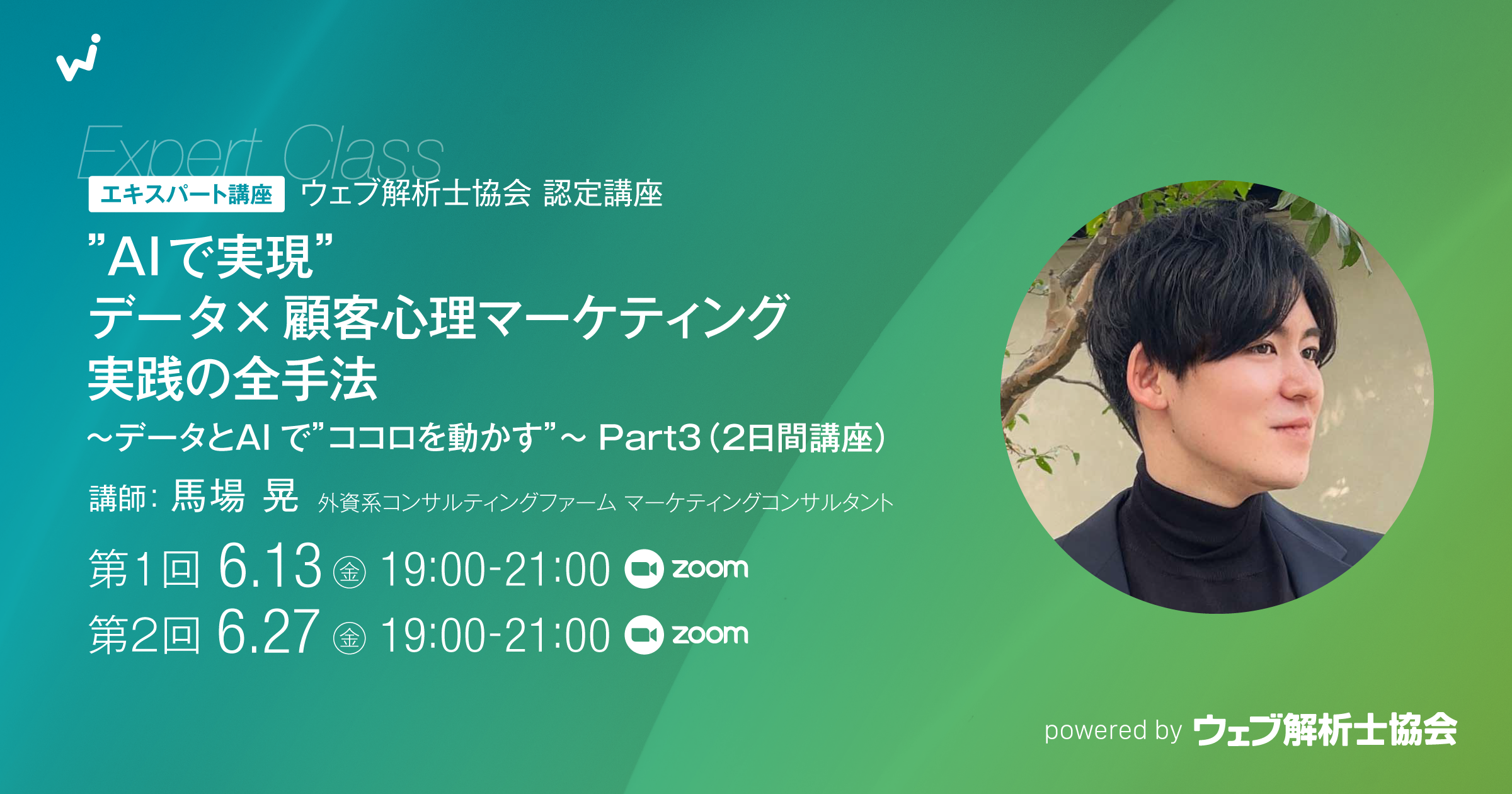 Expert Class

エキスパート講座 ウェブ解析士協会 認定講座

”AIで実現”
データ× 顧客心理マーケティング
実践の全手法

~データとAI で”ココロを動かす”~ Part3（2日間講座）

講師: 馬場 晃 外資系コンサルティングファーム マーケティングコンサルタント

第1回 6.13 ㊎ 19:00-21:00 zoom
第2回 6.27 ㊎ 19:00-21:00 zoom

powered by ウェブ解析士協会